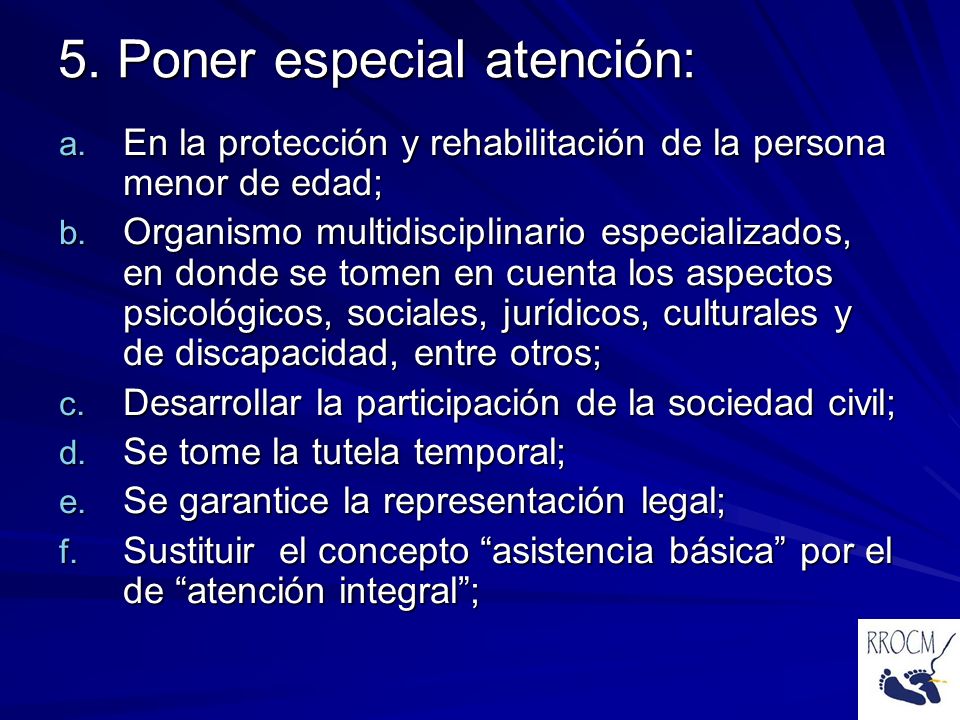 5. Poner especial atención:

a. En la protección y rehabilitación de la persona menor de edad;

b. Organismo multidisciplinario especializados, en donde se tomen en cuenta los aspectos psicológicos, sociales, jurídicos, culturales y de discapacidad, entre otros;

c. Desarrollar la participación de la sociedad civil;

d. Se tome la tutela temporal;

e. Se garantice la representación legal;

f. Sustituir el concepto “asistencia básica” por el de “atención integral”;

RROCM